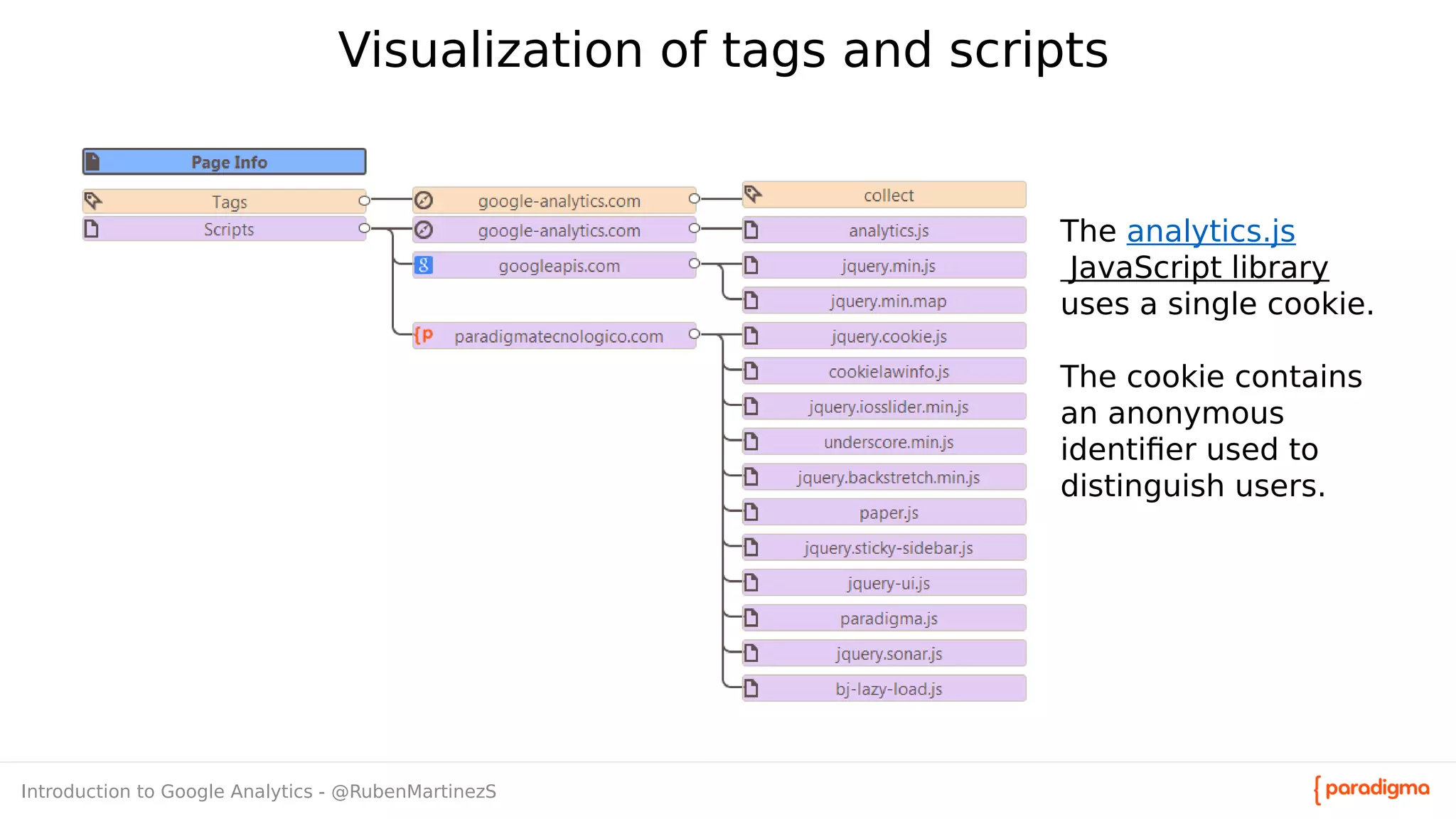 Visualization of tags and scripts

Page Info

Tags

Scripts

google-analytics.com

google-analytics.com

googleapis.com

paradigmatecnologico.com

collect

analytics.js

jquery.min.js

jquery.min.map

jquery.cookie.js

cookielawinfo.js

jquery.iosslider.min.js

underscore.min.js

jquery.backstretch.min.js

paper.js

jquery.sticky-sidebar.js

jquery-ui.js

paradigma.js

jquery.sonar.js

bj-lazy-load.js

The analytics.js JavaScript library uses a single cookie.

The cookie contains an anonymous identifier used to distinguish users.

Introduction to Google Analytics - @RubenMartinezS

{ paradigma